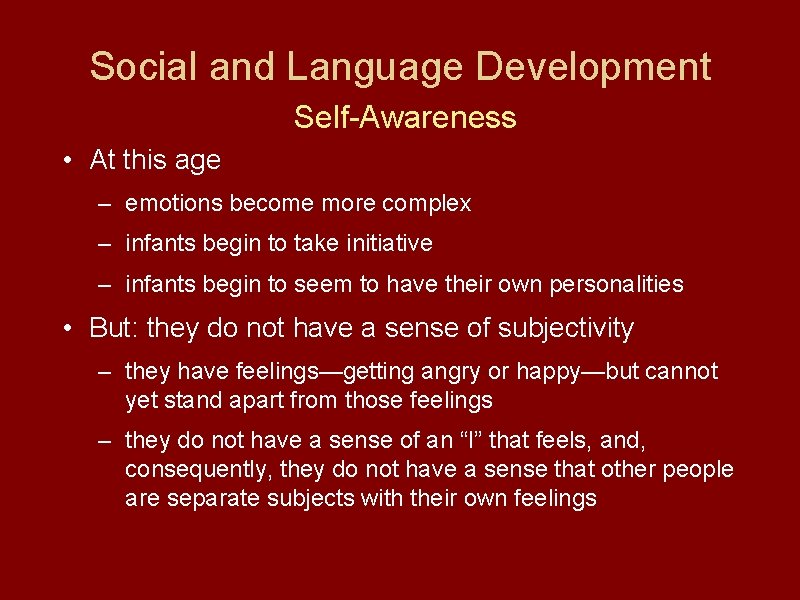 Social and Language Development

Self-Awareness

• At this age
– emotions become more complex
– infants begin to take initiative
– infants begin to seem to have their own personalities

• But: they do not have a sense of subjectivity
– they have feelings—getting angry or happy—but cannot yet stand apart from those feelings
– they do not have a sense of an “I” that feels, and, consequently, they do not have a sense that other people are separate subjects with their own feelings